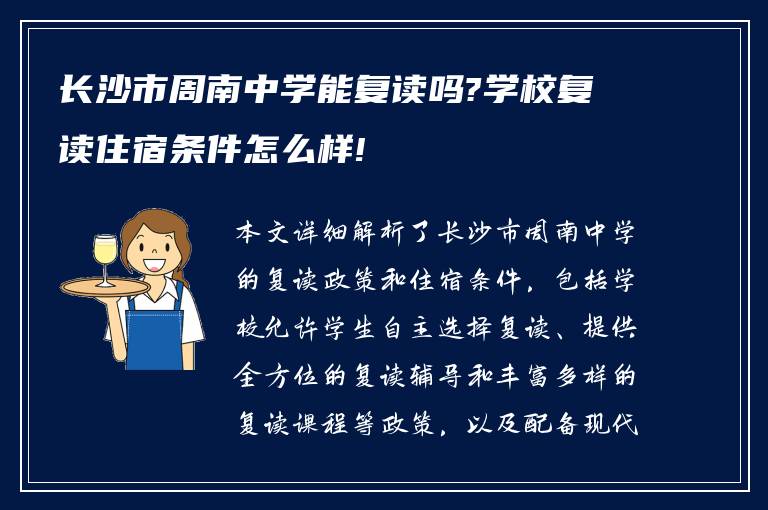 长沙市周南中学能复读吗?学校复读住宿条件怎么样!

本文详细解析了长沙市周南中学的复读政策和住宿条件，包括学校允许学生自主选择复读、提供全方位的复读辅导和丰富多样的复读课程等政策，以及配备现代